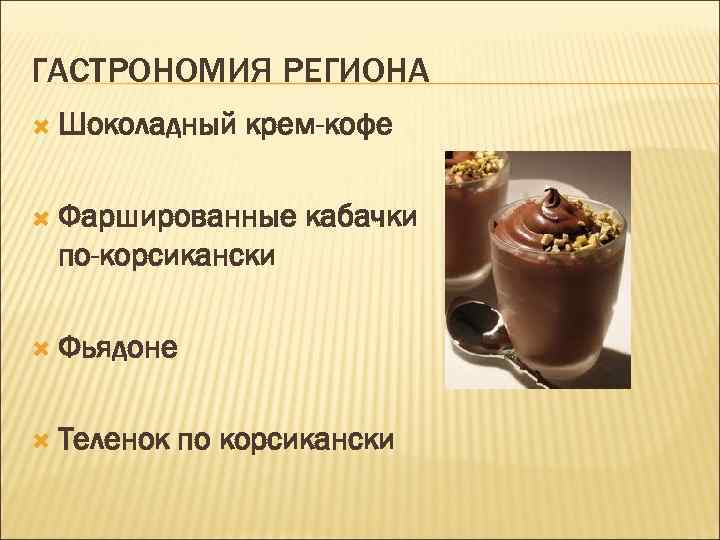 ГАСТРОНОМИЯ РЕГИОНА

Шоколадный крем-кофе

Фаршированные кабачки по-корсикански

Фьядоне

Теленок по корсикански